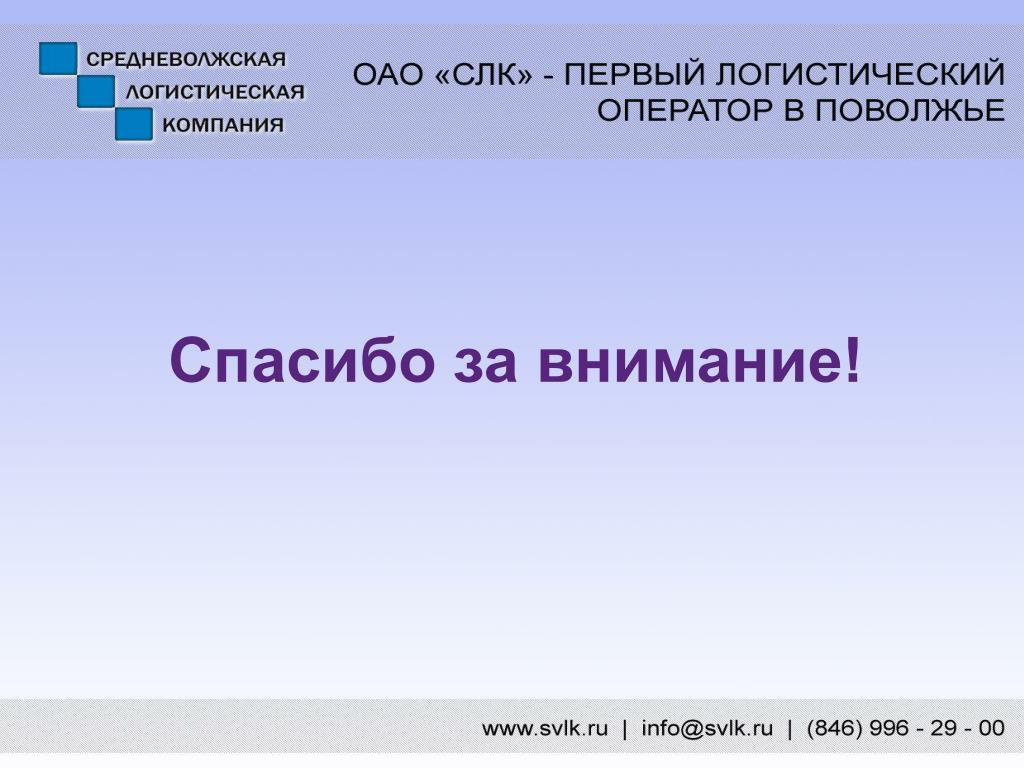 СРЕДНЕВОЛЖСКАЯ
ЛОГИСТИЧЕСКАЯ
КОМПАНИЯ

ОАО «СЛК» - ПЕРВЫЙ ЛОГИСТИЧЕСКИЙ ОПЕРАТОР В ПОВОЛЖЬЕ

Спасибо за внимание!

www.svlk.ru | info@svlk.ru | (846) 996 - 29 - 00